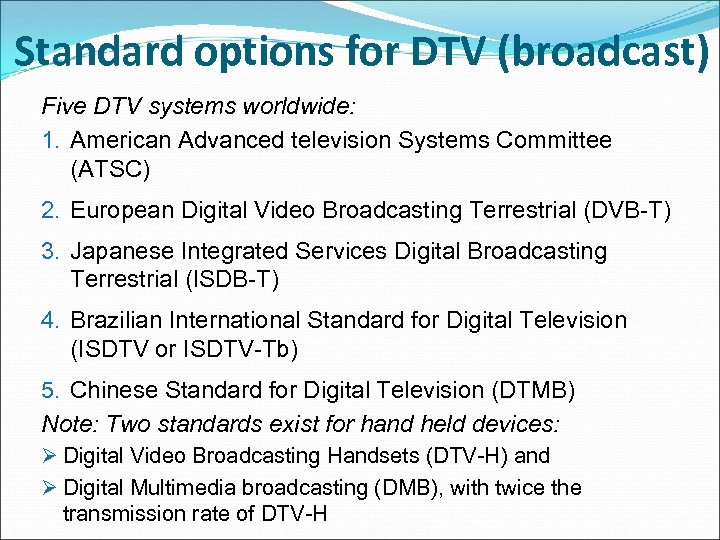 Standard options for DTV (broadcast)

Five DTV systems worldwide:

1. American Advanced television Systems Committee (ATSC)
2. European Digital Video Broadcasting Terrestrial (DVB-T)
3. Japanese Integrated Services Digital Broadcasting Terrestrial (ISDB-T)
4. Brazilian International Standard for Digital Television (ISDTV or ISDTV-Tb)
5. Chinese Standard for Digital Television (DTMB)

Note: Two standards exist for hand held devices:

➢ Digital Video Broadcasting Handsets (DTV-H) and
➢ Digital Multimedia broadcasting (DMB), with twice the transmission rate of DTV-H